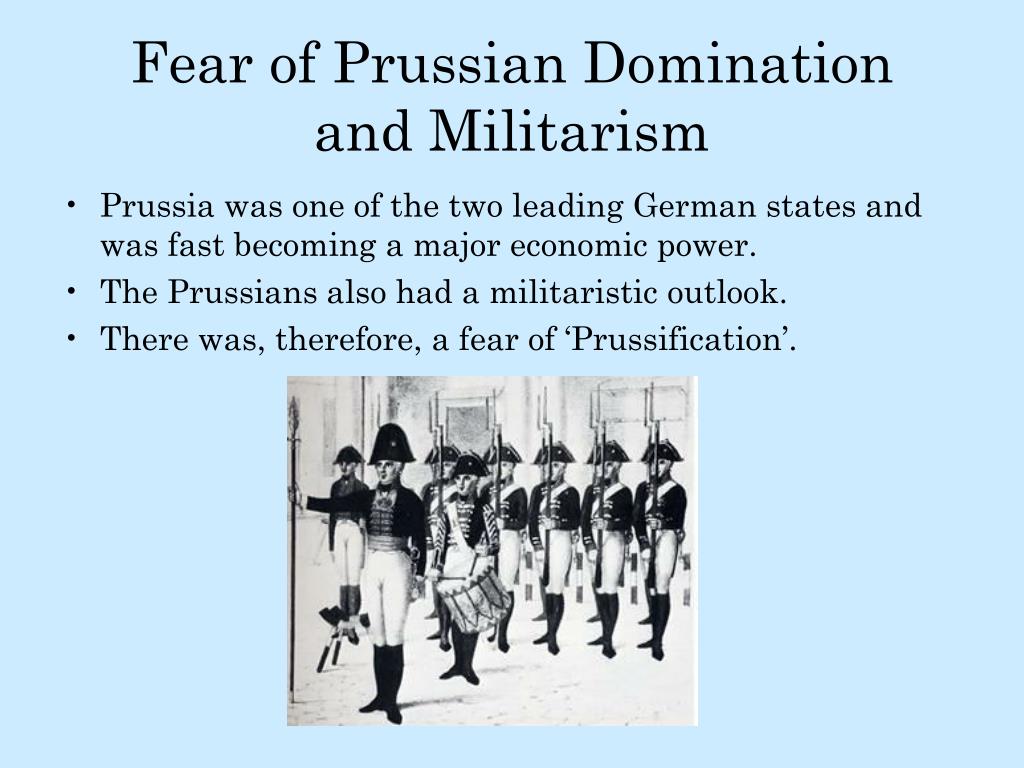 Fear of Prussian Domination and Militarism

• Prussia was one of the two leading German states and was fast becoming a major economic power.
• The Prussians also had a militaristic outlook.
• There was, therefore, a fear of ‘Prussification’.